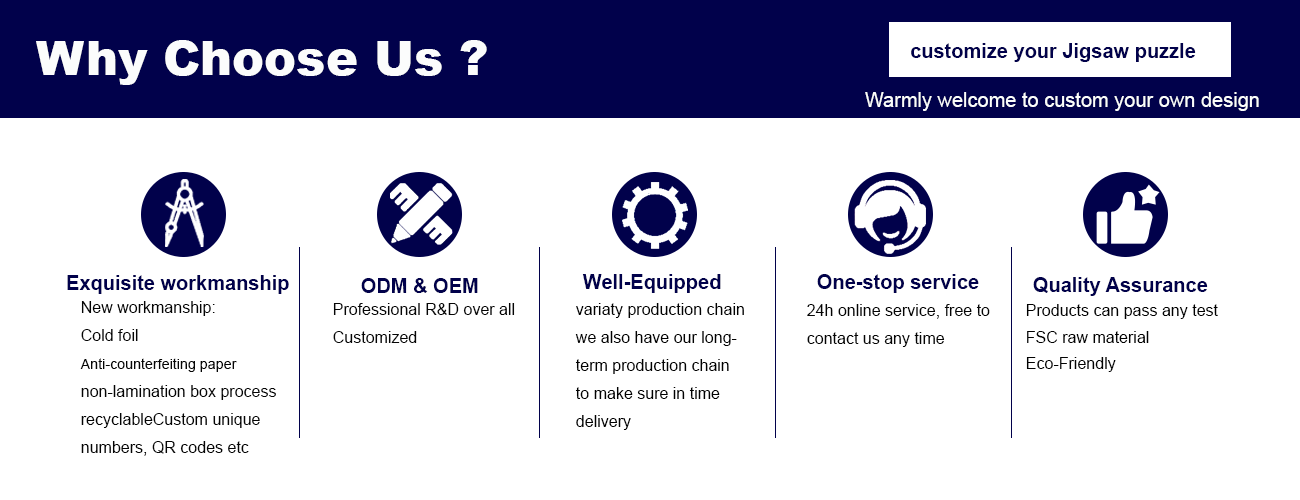 Why Choose Us ?

customize your Jigsaw puzzle

Warmly welcome to custom your own design

Exquisite workmanship
New workmanship:
Cold foil
Anti-counterfeiting paper
non-lamination box process
recyclableCustom unique numbers, QR codes etc

ODM & OEM
Professional R&D over all
Customized

Well-Equipped
variaty production chain
we also have our long-term production chain to make sure in time delivery

One-stop service
24h online service, free to contact us any time

Quality Assurance
Products can pass any test
FSC raw material
Eco-Friendly